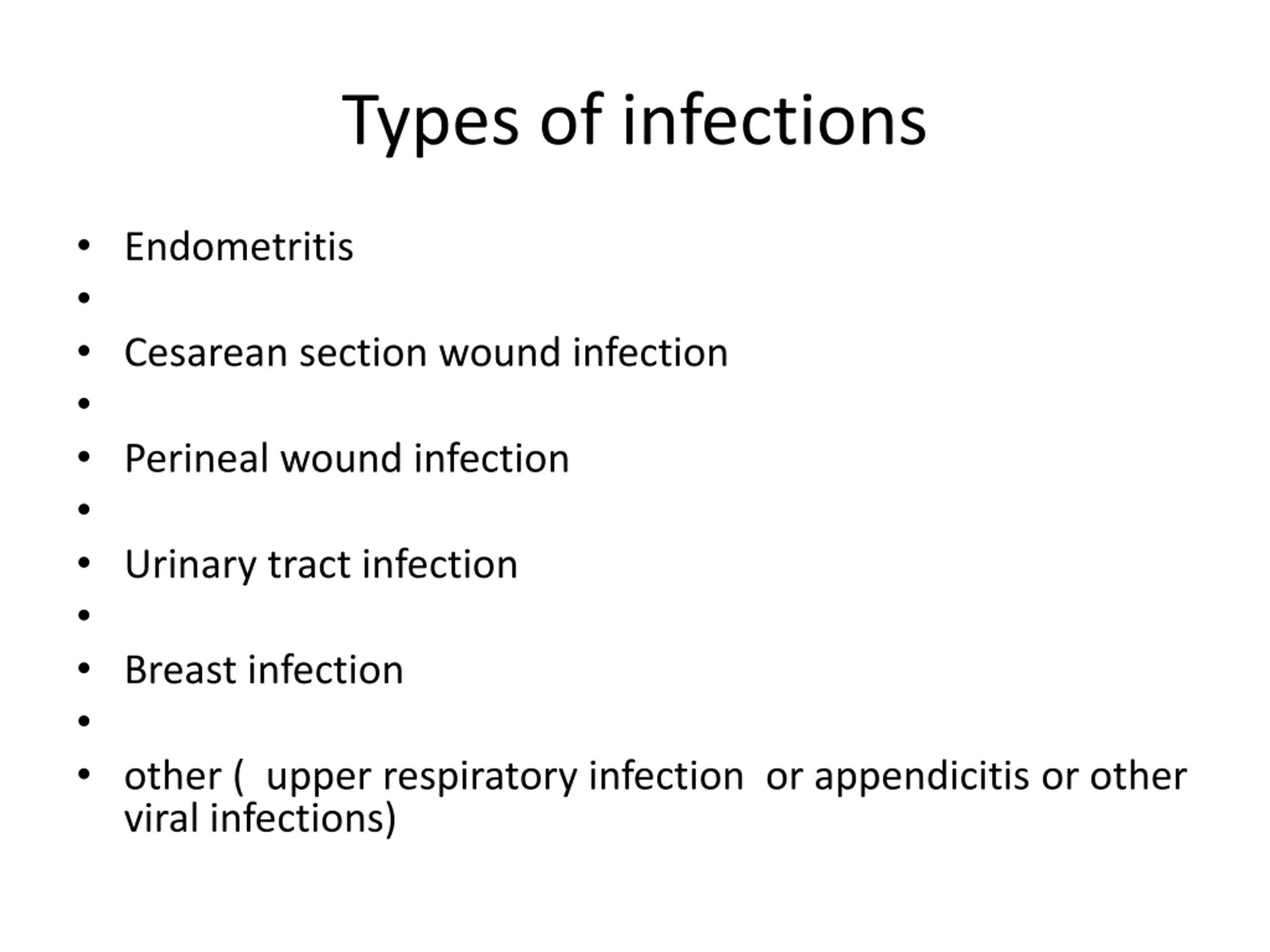 Types of infections

• Endometritis
•
• Cesarean section wound infection
•
• Perineal wound infection
•
• Urinary tract infection
•
• Breast infection
•
• other ( upper respiratory infection or appendicitis or other viral infections)